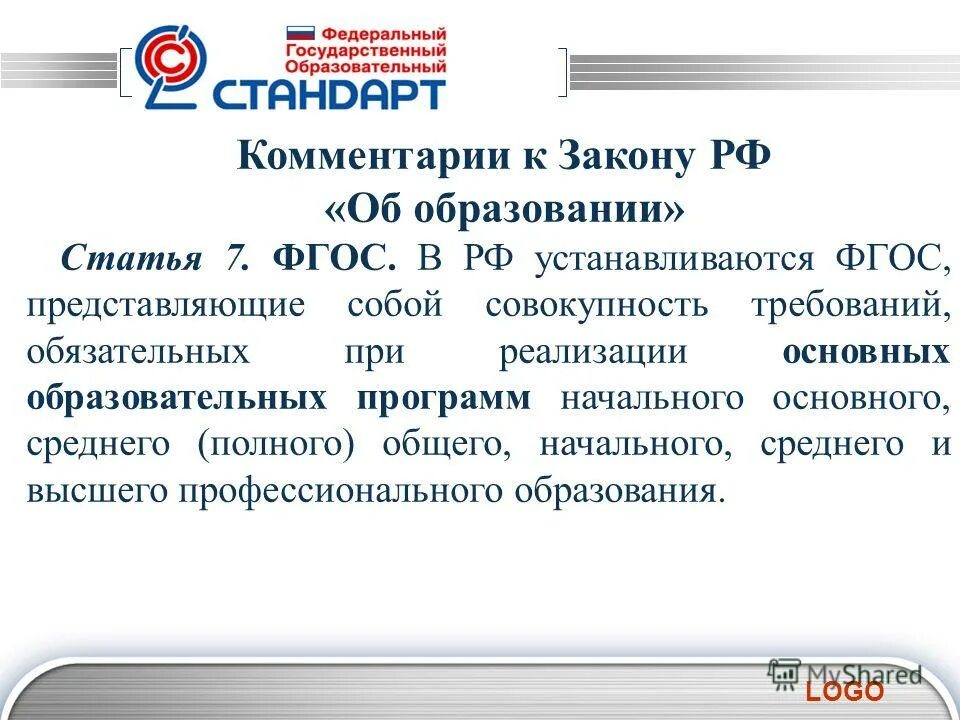 Федеральный
Государственный
Образовательный
СТАНДАРТ

Комментарии к Закону РФ
«Об образовании»

Статья 7. ФГОС. В РФ устанавливаются ФГОС, представляющие собой совокупность требований, обязательных при реализации основных образовательных программ начального основного, среднего (полного) общего, начального, среднего и высшего профессионального образования.

MyShared

LOGO